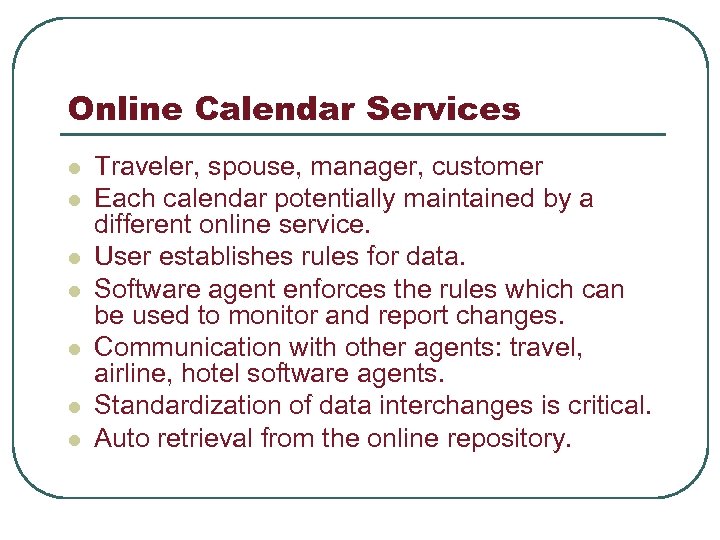 Online Calendar Services

- Traveler, spouse, manager, customer
- Each calendar potentially maintained by a different online service.
- User establishes rules for data.
- Software agent enforces the rules which can be used to monitor and report changes.
- Communication with other agents: travel, airline, hotel software agents.
- Standardization of data interchanges is critical.
- Auto retrieval from the online repository.